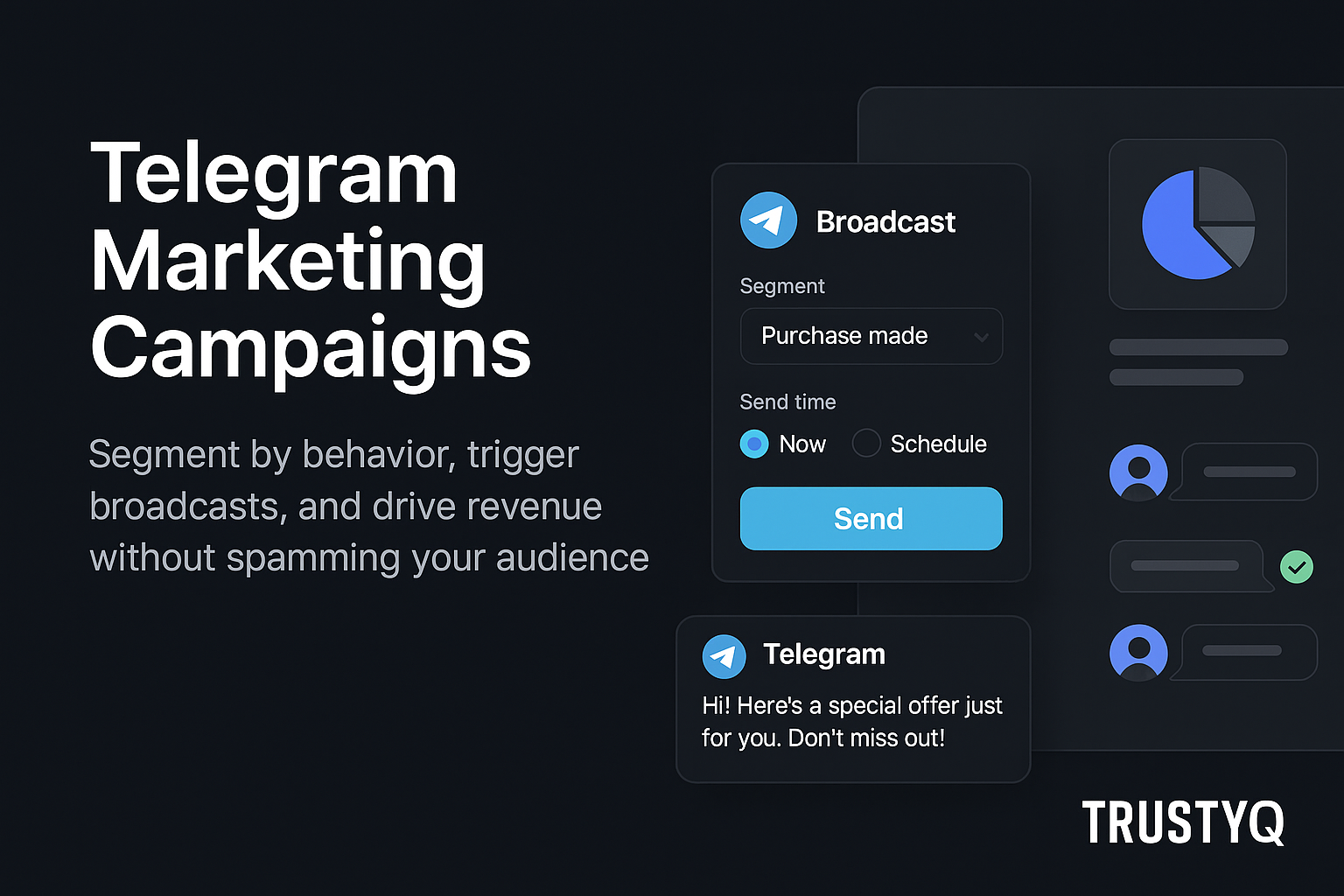 Telegram Marketing Campaigns

Segment by behavior, trigger broadcasts, and drive revenue without spamming your audience

Broadcast

Segment

Purchase made

Send time

Now

Schedule

Send

Telegram

Hi! Here's a special offer just for you. Don't miss out!

TRUSTYQ